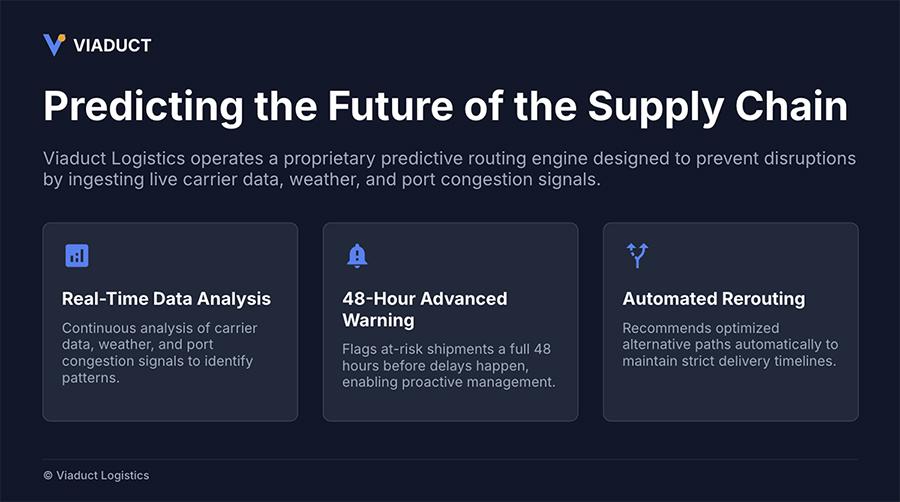 VIADUCT

Predicting the Future of the Supply Chain

Viaduct Logistics operates a proprietary predictive routing engine designed to prevent disruptions by ingesting live carrier data, weather, and port congestion signals.

Real-Time Data Analysis

Continuous analysis of carrier data, weather, and port congestion signals to identify patterns.

48-Hour Advanced Warning

Flags at-risk shipments a full 48 hours before delays happen, enabling proactive management.

Automated Rerouting

Recommends optimized alternative paths automatically to maintain strict delivery timelines.

© Viaduct Logistics